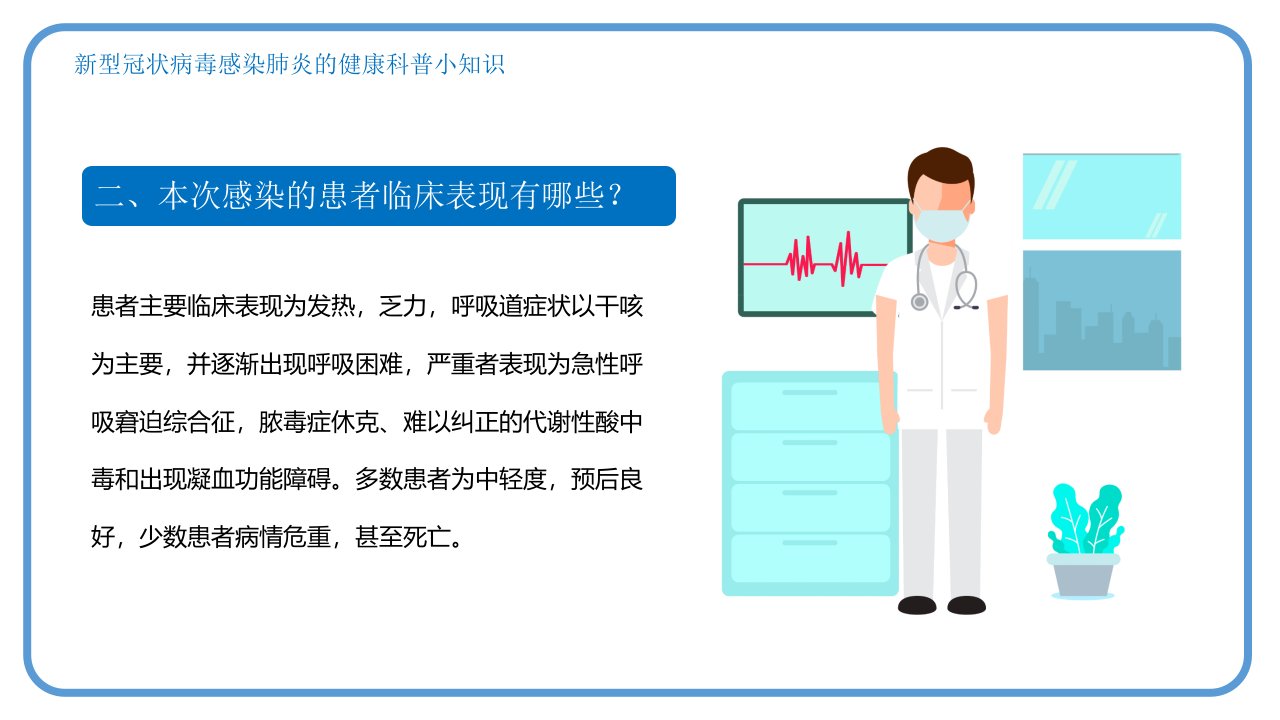 新型冠状病毒感染肺炎的健康科普小知识

二、本次感染的患者临床表现有哪些？

患者主要临床表现为发热，乏力，呼吸道症状以干咳为主要，并逐渐出现呼吸困难，严重者表现为急性呼吸窘迫综合征，脓毒症休克、难以纠正的代谢性酸中毒和出现凝血功能障碍。多数患者为中轻度，预后良好，少数患者病情危重，甚至死亡。